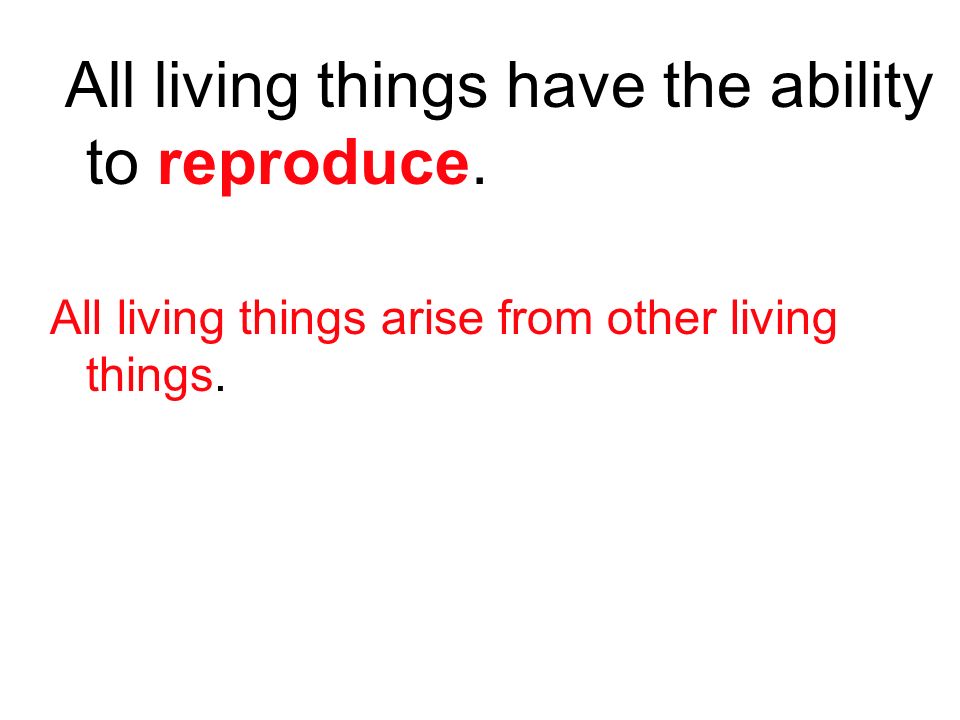 All living things have the ability to reproduce.

All living things arise from other living things.